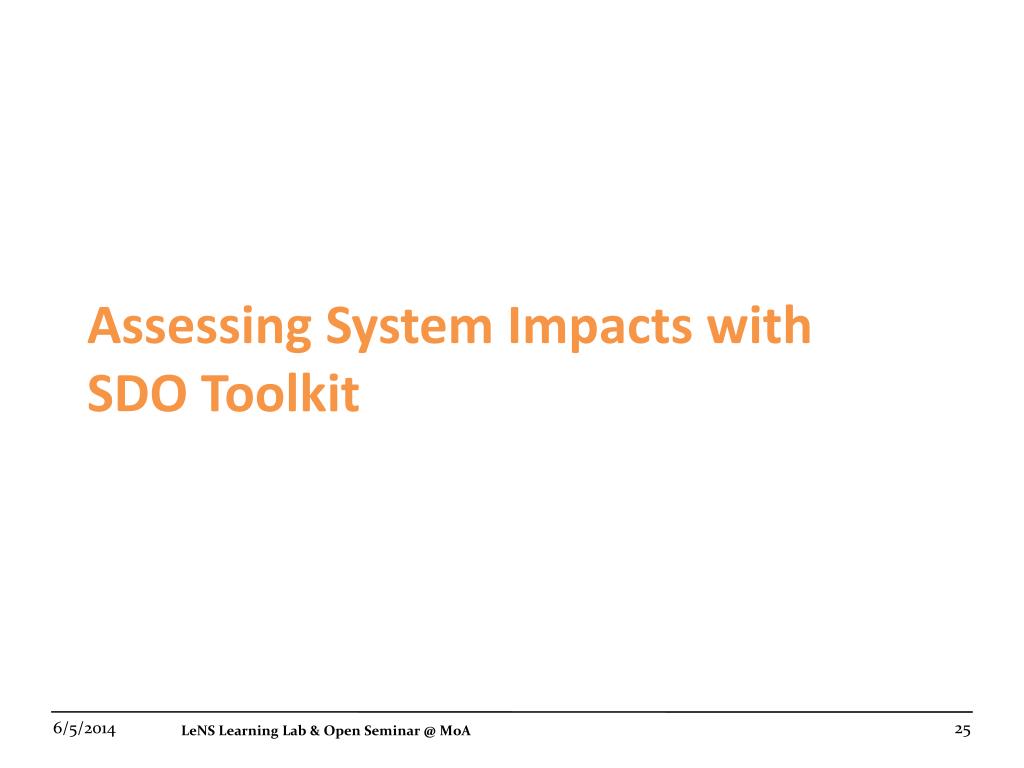 Assessing System Impacts with SDO Toolkit

6/5/2014 LeNS Learning Lab & Open Seminar @ MoA 25